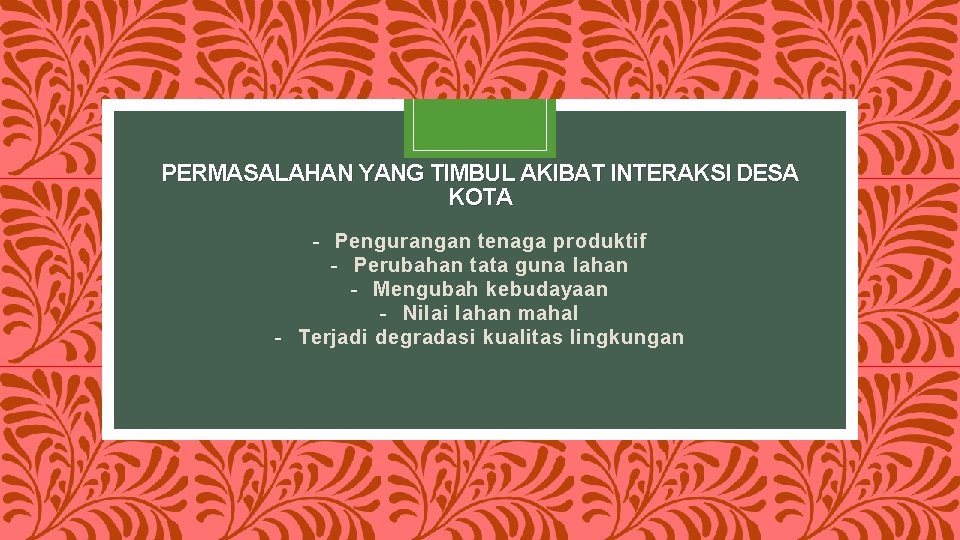 PERMASALAHAN YANG TIMBUL AKIBAT INTERAKSI DESA KOTA

- Pengurangan tenaga produktif
- Perubahan tata guna lahan
- Mengubah kebudayaan
- Nilai lahan mahal
- Terjadi degradasi kualitas lingkungan